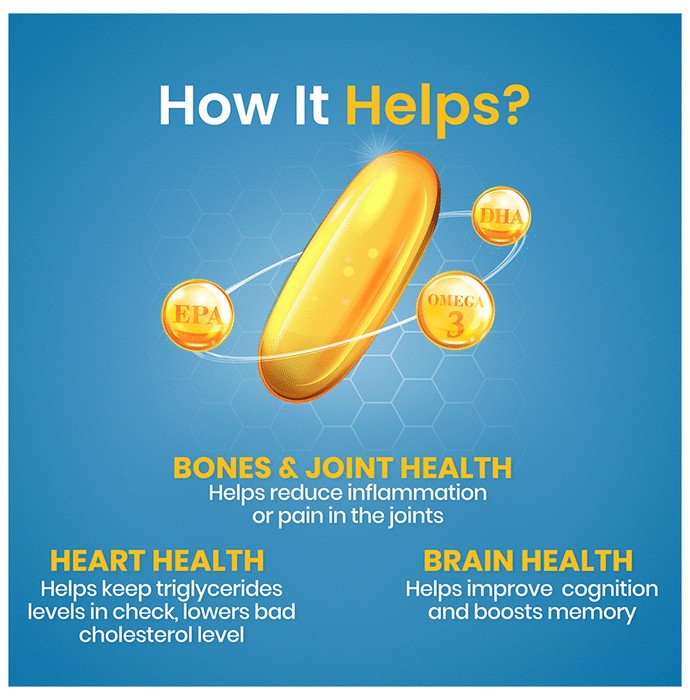 How It Helps?

DHA

EPA

OMEGA 3

BONES & JOINT HEALTH
Helps reduce inflammation or pain in the joints

HEART HEALTH
Helps keep triglycerides levels in check, lowers bad cholesterol level

BRAIN HEALTH
Helps improve  cognition and boosts memory